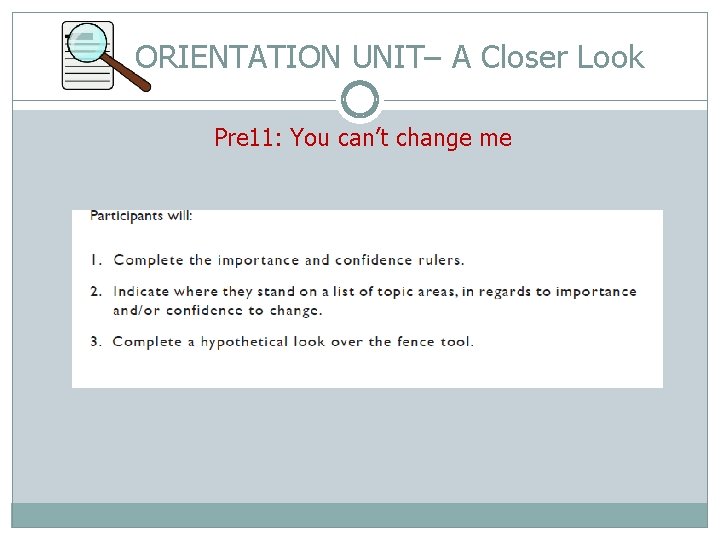 ORIENTATION UNIT– A Closer Look

Pre11: You can't change me

Participants will:

1. Complete the importance and confidence rulers.

2. Indicate where they stand on a list of topic areas, in regards to importance and/or confidence to change.

3. Complete a hypothetical look over the fence tool.